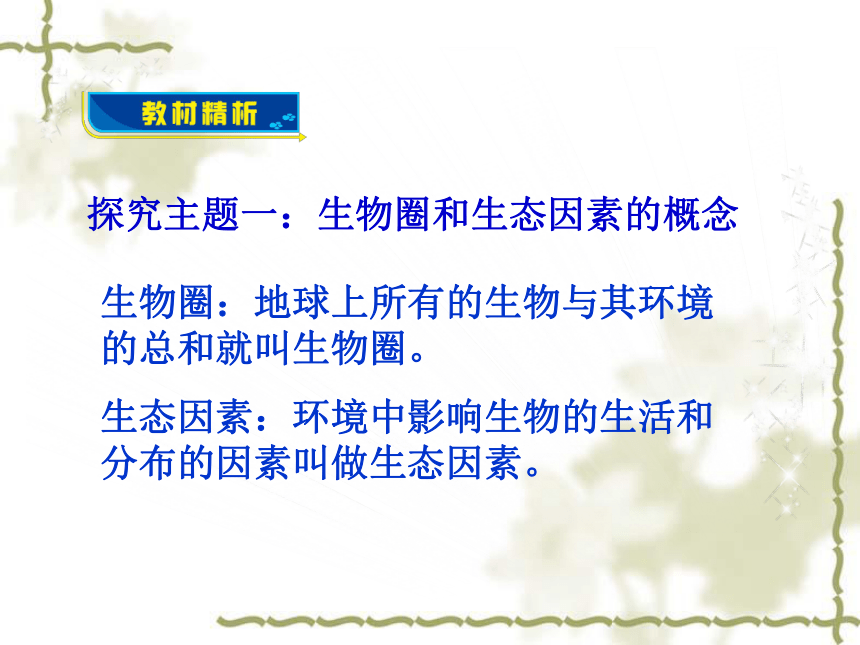 教材精析

探究主题一：生物圈和生态因素的概念

生物圈：地球上所有的生物与其环境的总和就叫生物圈。

生态因素：环境中影响生物的生活和分布的因素叫做生态因素。